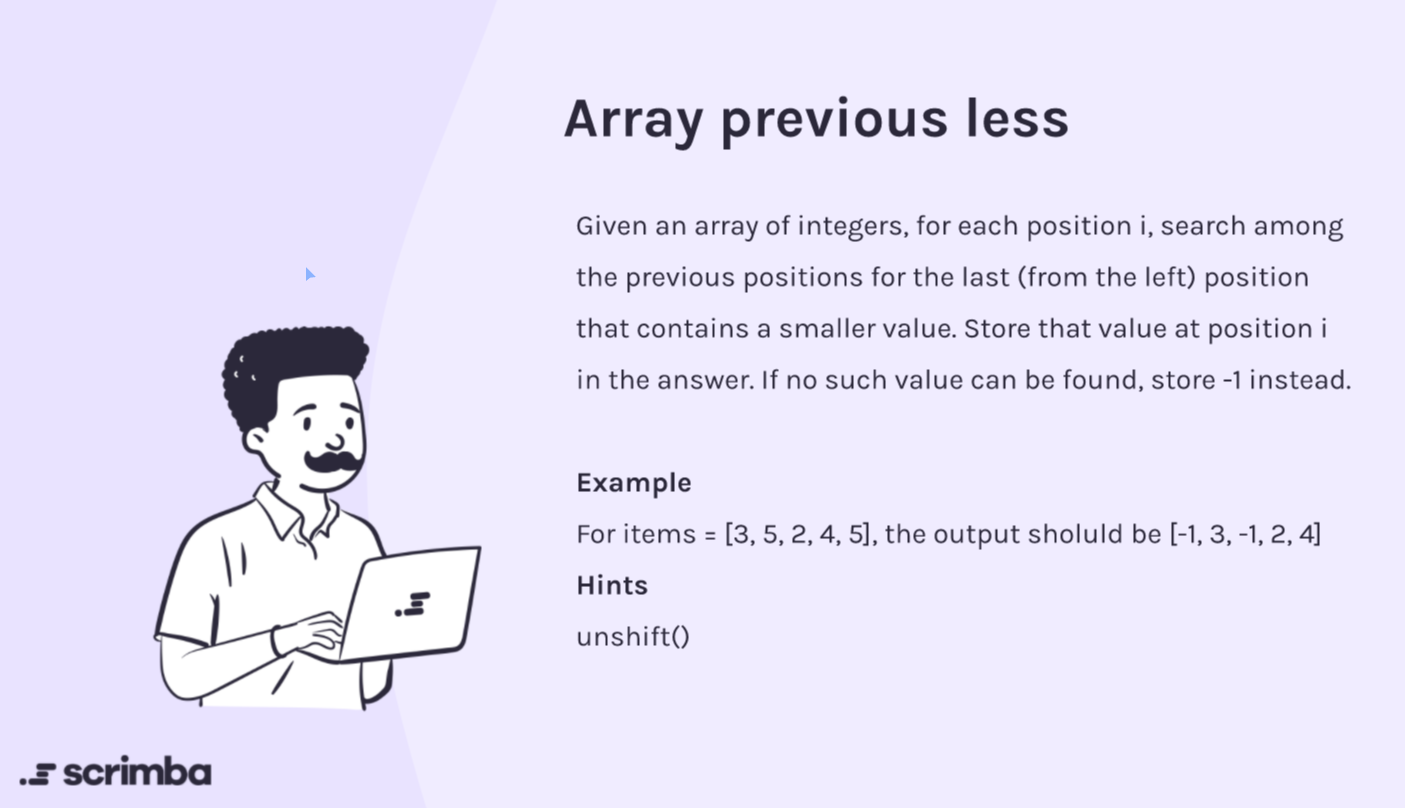 Array previous less

Given an array of integers, for each position i, search among the previous positions for the last (from the left) position that contains a smaller value. Store that value at position i in the answer. If no such value can be found, store -1 instead.

Example

For items = [3, 5, 2, 4, 5], the output sholuld be [-1, 3, -1, 2, 4]

Hints

unshift()

scrimba